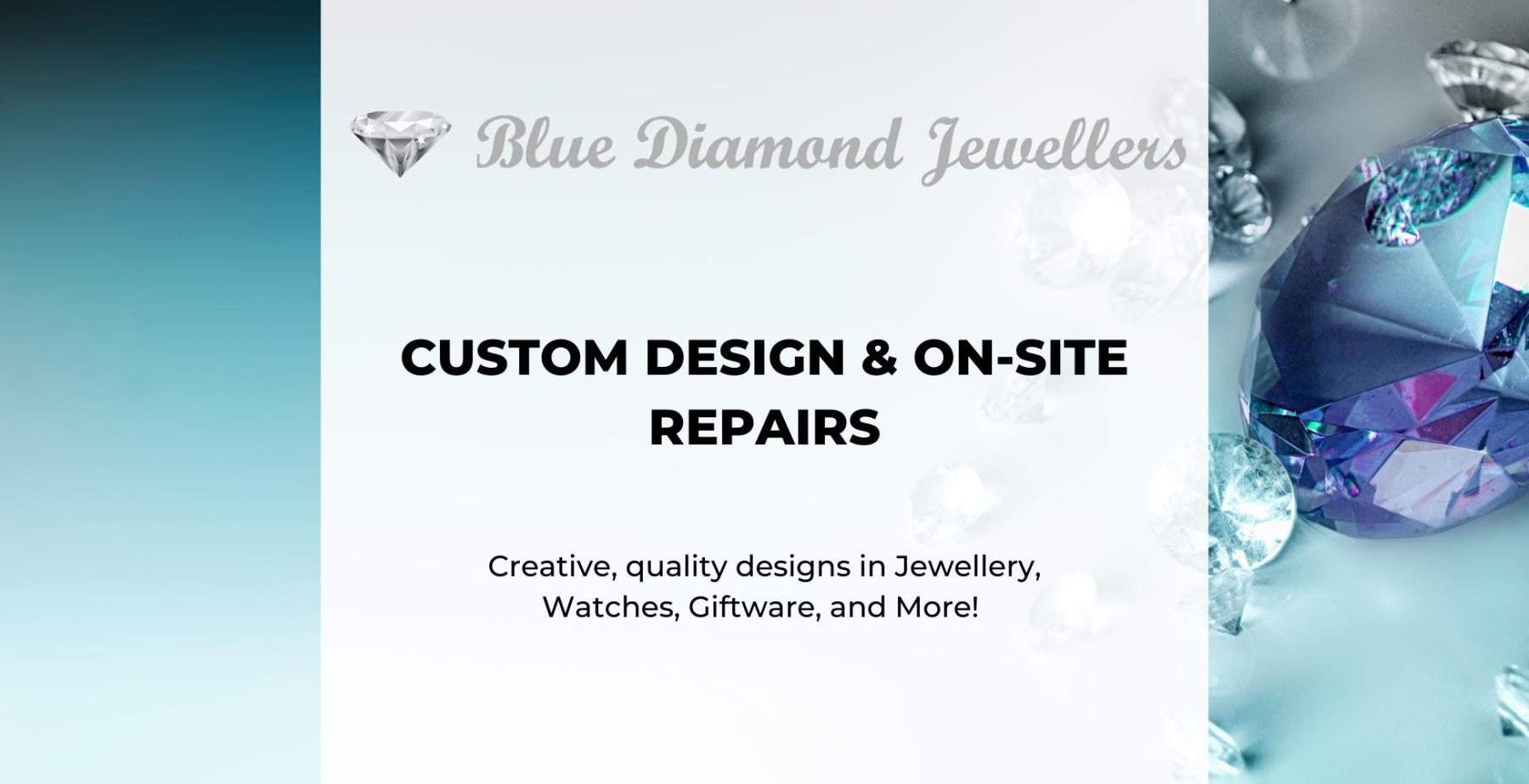 Blue Diamond Jewellers

CUSTOM DESIGN & ON-SITE REPAIRS

Creative, quality designs in Jewellery, Watches, Giftware, and More!